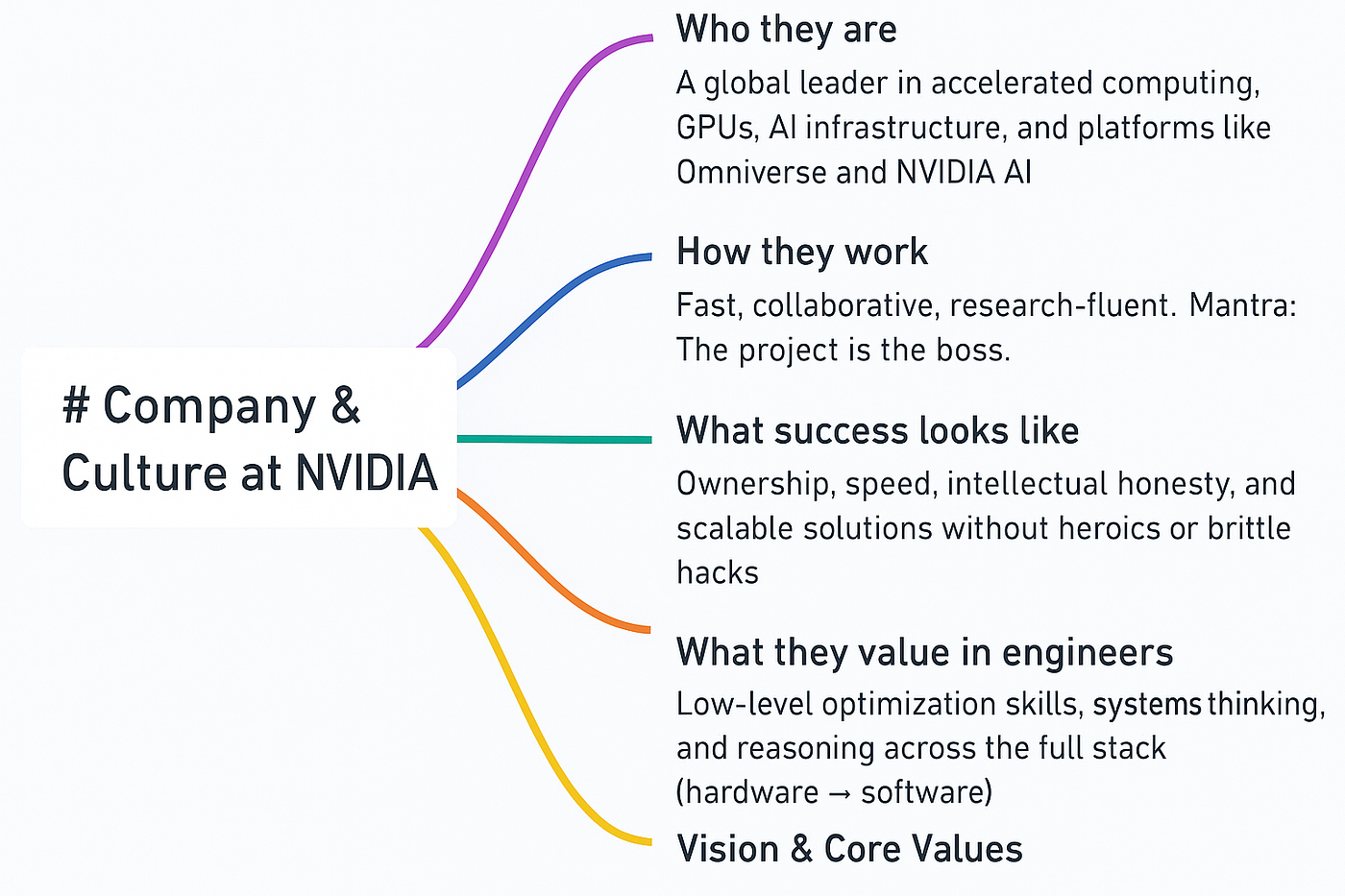 # Company & Culture at NVIDIA

Who they are

A global leader in accelerated computing, GPUs, AI infrastructure, and platforms like Omniverse and NVIDIA AI

How they work

Fast, collaborative, research-fluent. Mantra: The project is the boss.

What success looks like

Ownership, speed, intellectual honesty, and scalable solutions without heroics or brittle hacks

What they value in engineers

Low-level optimization skills, systems thinking, and reasoning across the full stack (hardware → software)

Vision & Core Values